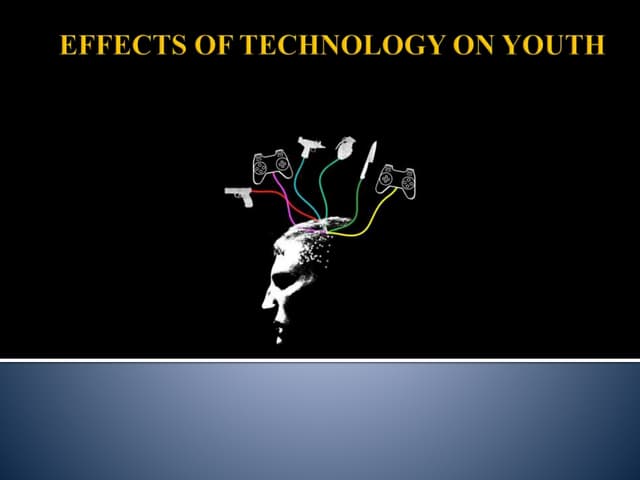 EFFECTS OF TECHNOLOGY ON YOUTH